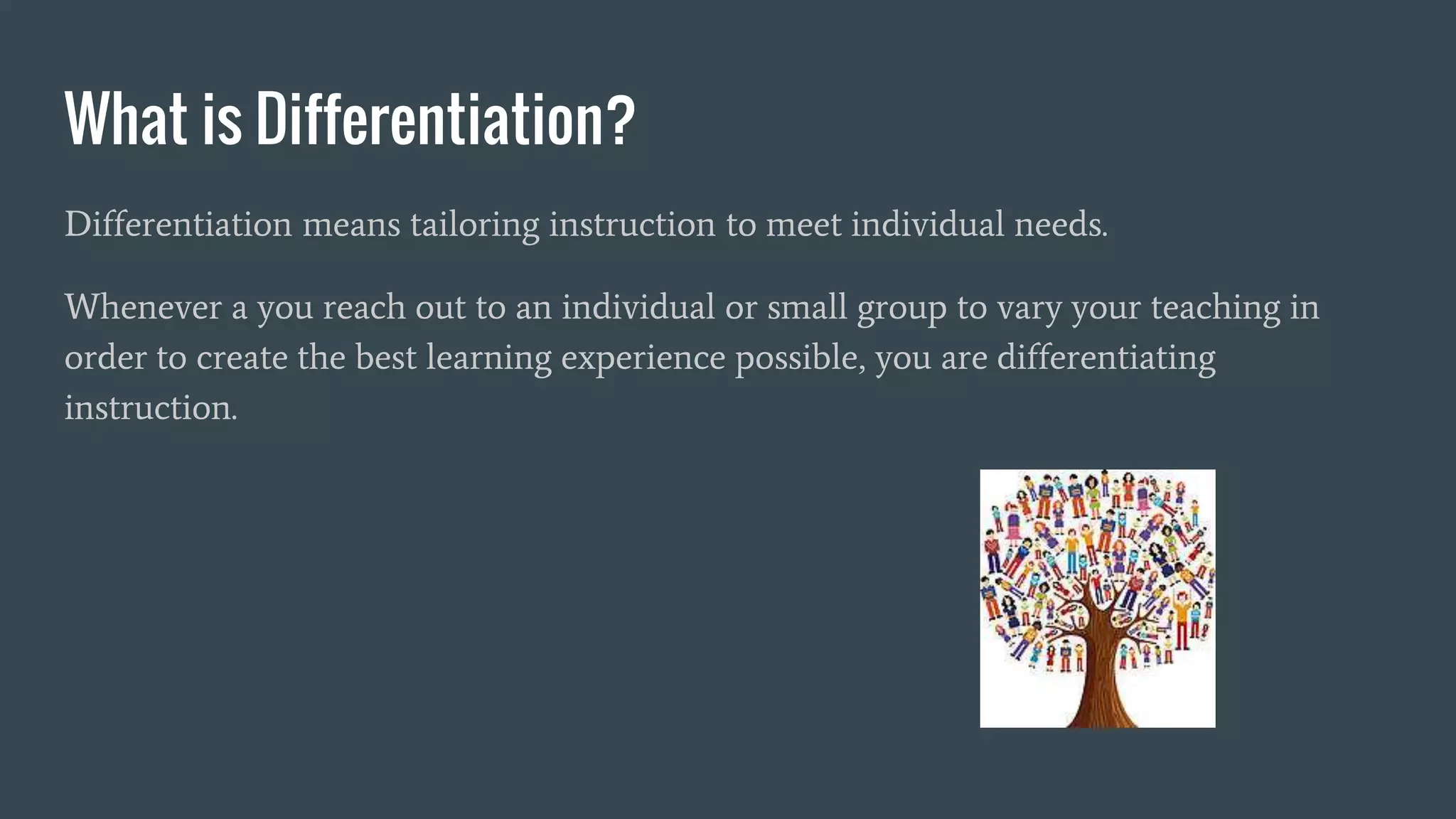 What is Differentiation?

Differentiation means tailoring instruction to meet individual needs.

Whenever a you reach out to an individual or small group to vary your teaching in order to create the best learning experience possible, you are differentiating instruction.